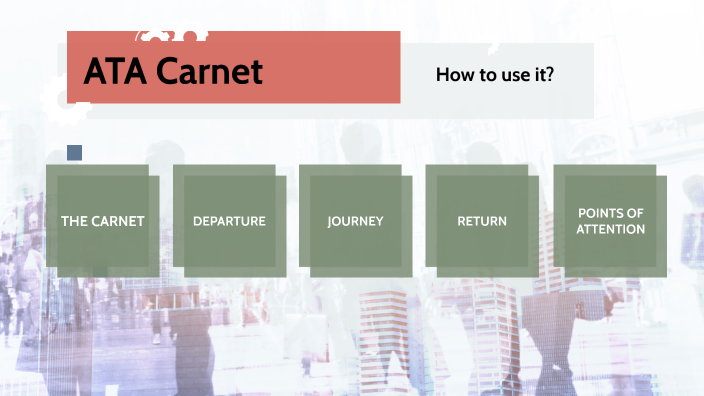 ATA Carnet

How to use it?

THE CARNET

DEPARTURE

JOURNEY

RETURN

POINTS OF ATTENTION